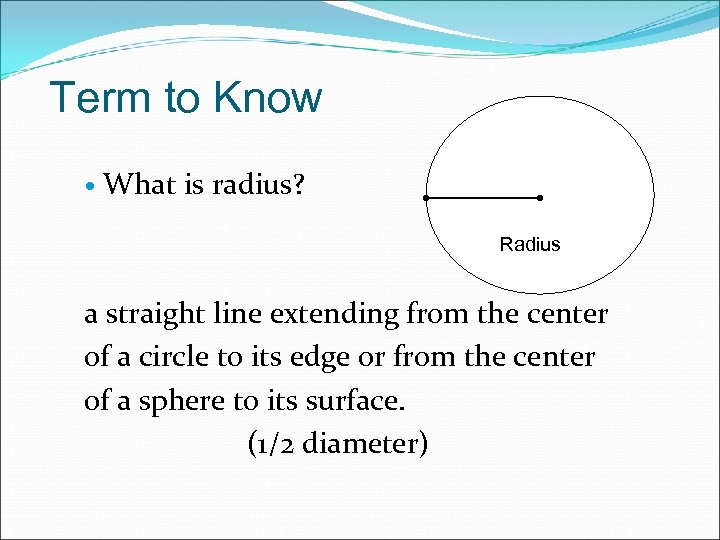 Term to Know

• What is radius?

Radius

a straight line extending from the center of a circle to its edge or from the center of a sphere to its surface.
(1/2 diameter)